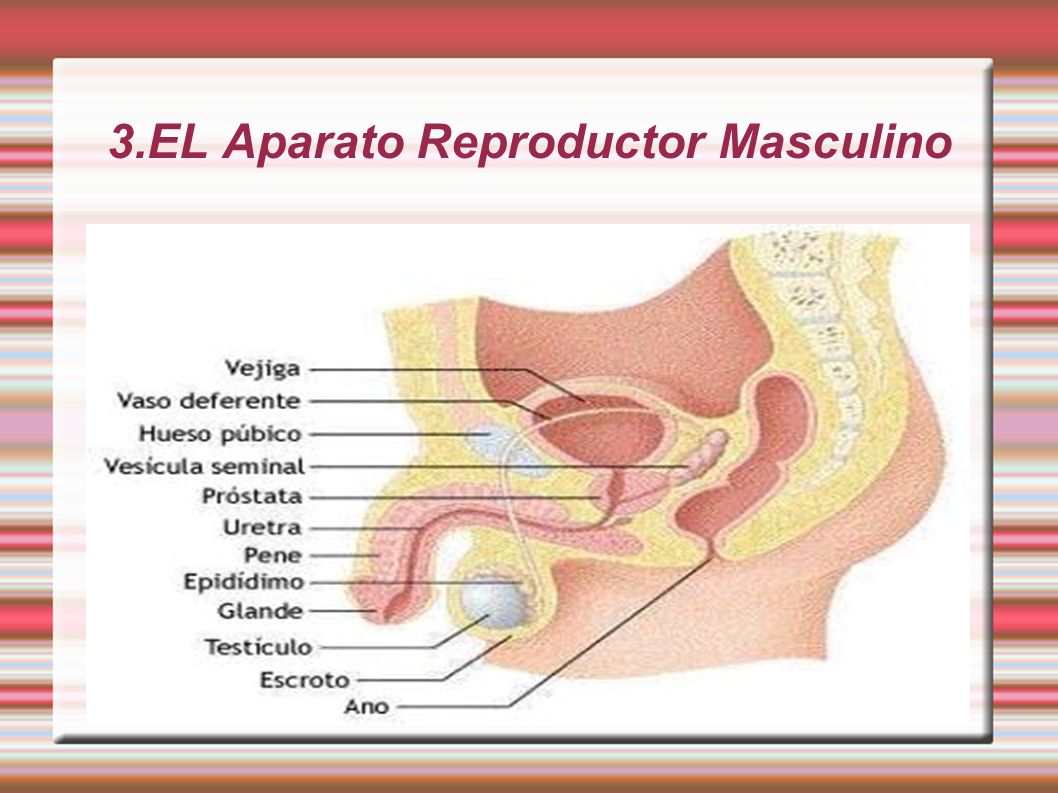 3.EL Aparato Reproductor Masculino

Vejiga
Vaso deferente
Hueso púbico
Vesícula seminal
Próstata
Uretra
Pene
Epidídimo
Glande
Testículo
Escroto
Ano